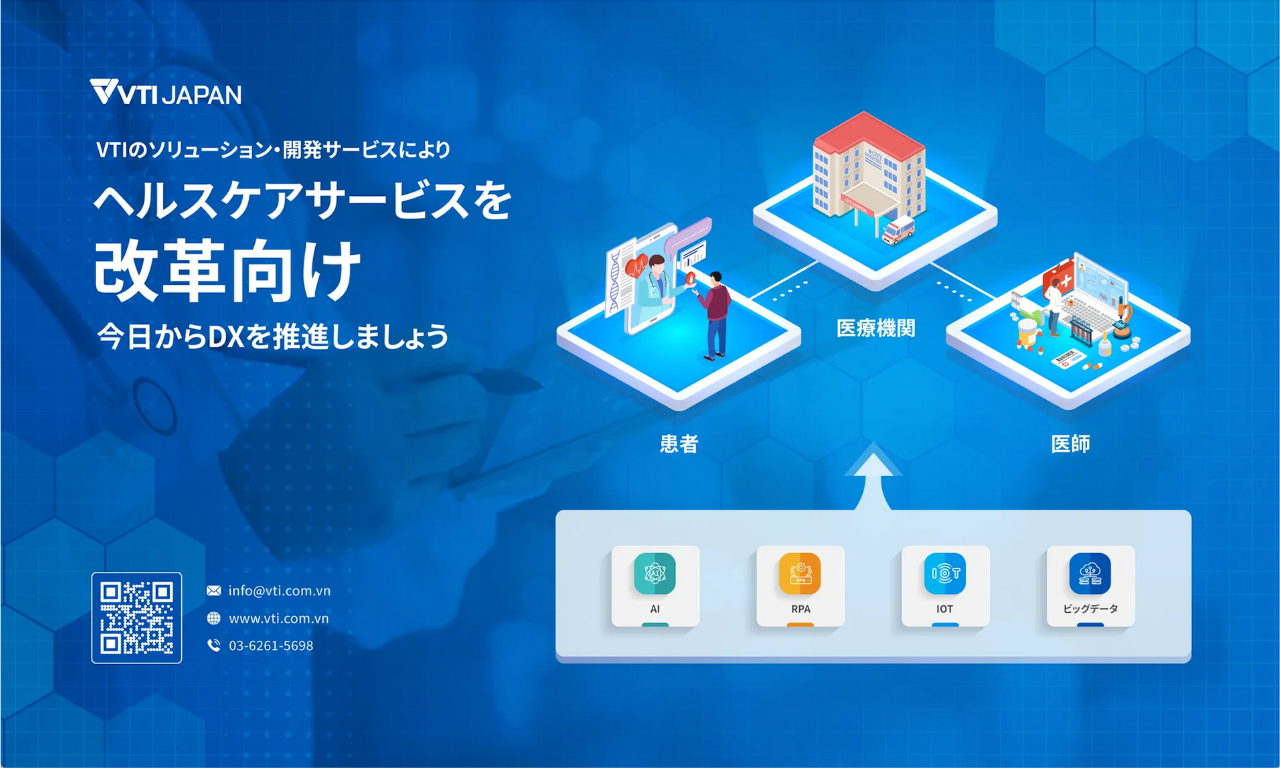 VTI JAPAN

VTIのソリューション・開発サービスにより

ヘルスケアサービスを

改革向け

今日からDXを推進しましょう

医療機関

患者

医師

AI

RPA

IOT

ビッグデータ

info@vti.com.vn

www.vti.com.vn

03-6261-5698